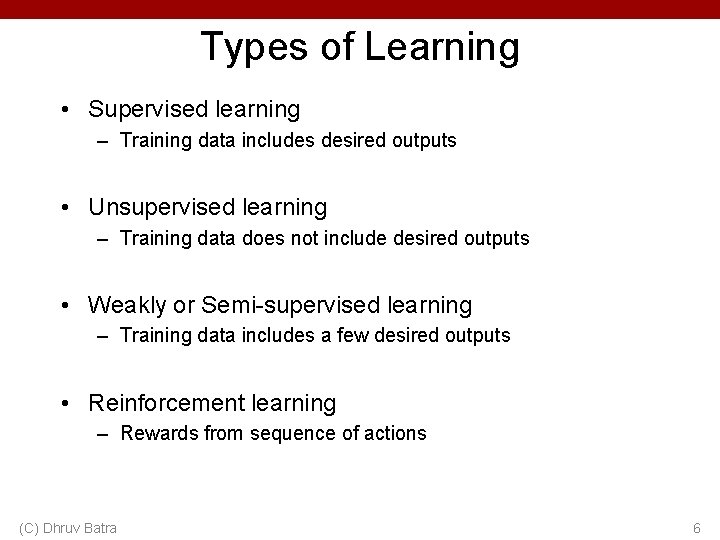 Types of Learning

• Supervised learning
– Training data includes desired outputs

• Unsupervised learning
– Training data does not include desired outputs

• Weakly or Semi-supervised learning
– Training data includes a few desired outputs

• Reinforcement learning
– Rewards from sequence of actions

(C) Dhruv Batra

6